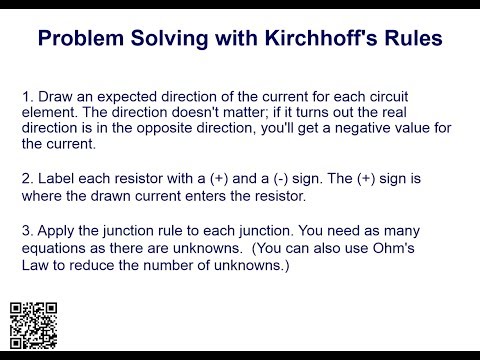 Problem Solving with Kirchhoff's Rules

1. Draw an expected direction of the current for each circuit element. The direction doesn't matter; if it turns out the real direction is in the opposite direction, you'll get a negative value for the current.

2. Label each resistor with a (+) and a (-) sign. The (+) sign is where the drawn current enters the resistor.

3. Apply the junction rule to each junction. You need as many equations as there are unknowns. (You can also use Ohm's Law to reduce the number of unknowns.)